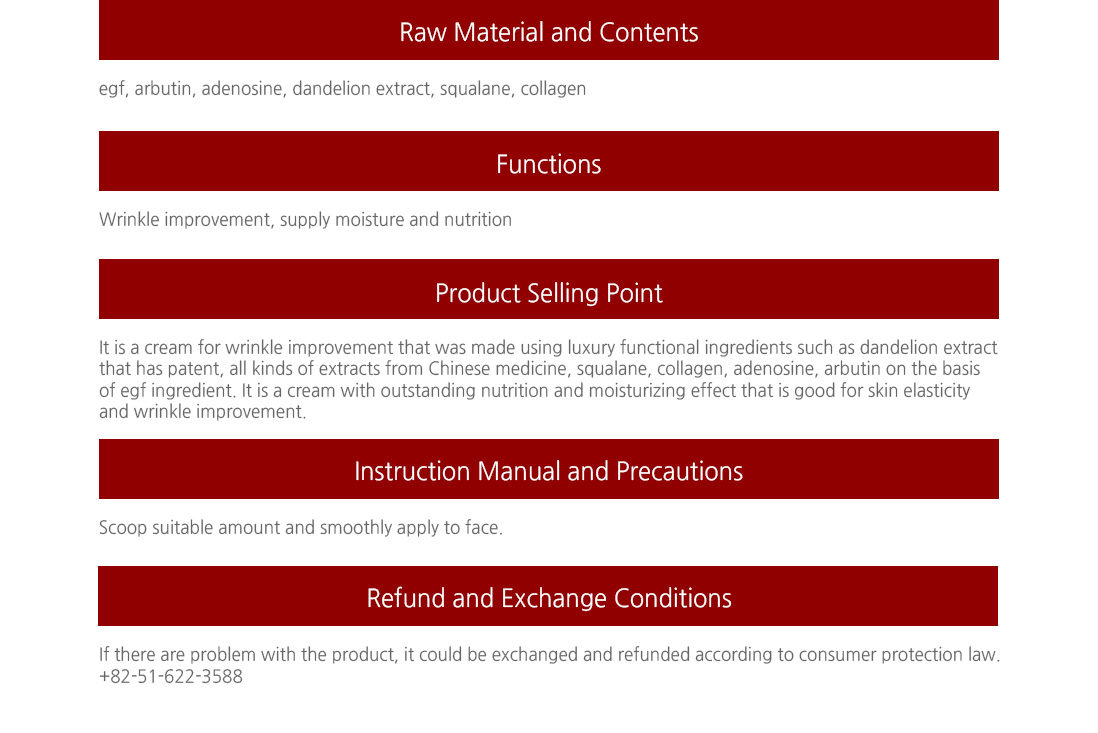 Raw Material and Contents

egf, arbutin, adenosine, dandelion extract, squalane, collagen

Functions

Wrinkle improvement, supply moisture and nutrition

Product Selling Point

It is a cream for wrinkle improvement that was made using luxury functional ingredients such as dandelion extract that has patent, all kinds of extracts from Chinese medicine, squalane, collagen, adenosine, arbutin on the basis of egf ingredient. It is a cream with outstanding nutrition and moisturizing effect that is good for skin elasticity and wrinkle improvement.

Instruction Manual and Precautions

Scoop suitable amount and smoothly apply to face.

Refund and Exchange Conditions

If there are problem with the product, it could be exchanged and refunded according to consumer protection law.
+82-51-622-3588